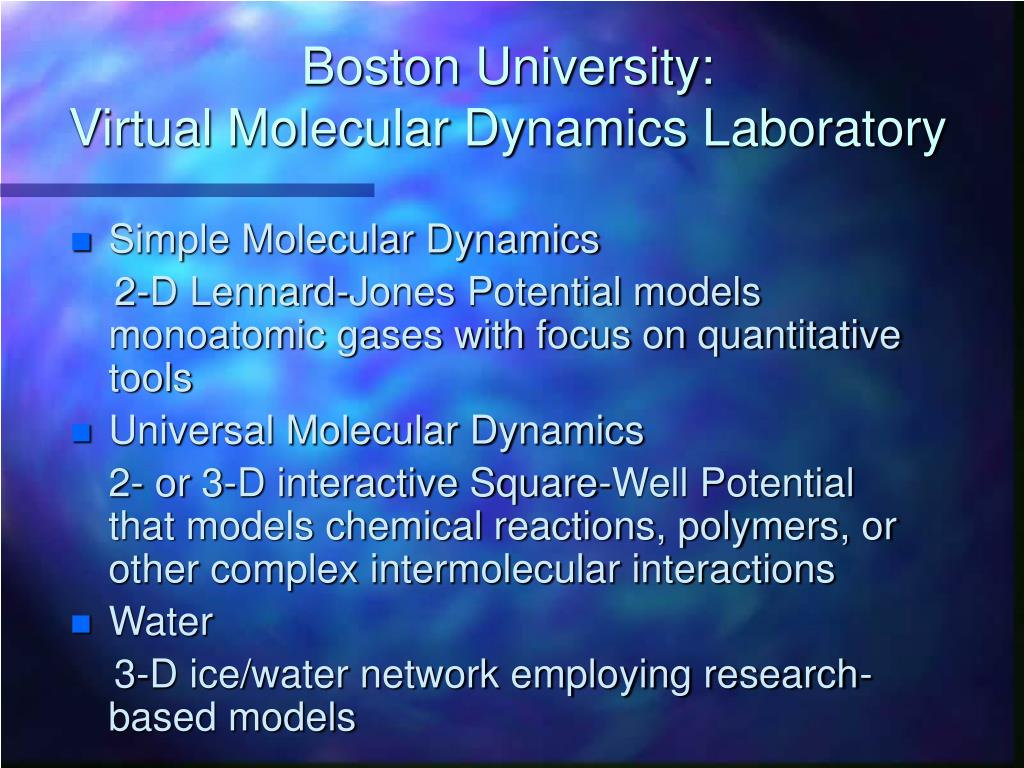 Boston University:
Virtual Molecular Dynamics Laboratory

Simple Molecular Dynamics

2-D Lennard-Jones Potential models monoatomic gases with focus on quantitative tools

Universal Molecular Dynamics

2- or 3-D interactive Square-Well Potential that models chemical reactions, polymers, or other complex intermolecular interactions

Water

3-D ice/water network employing research-based models